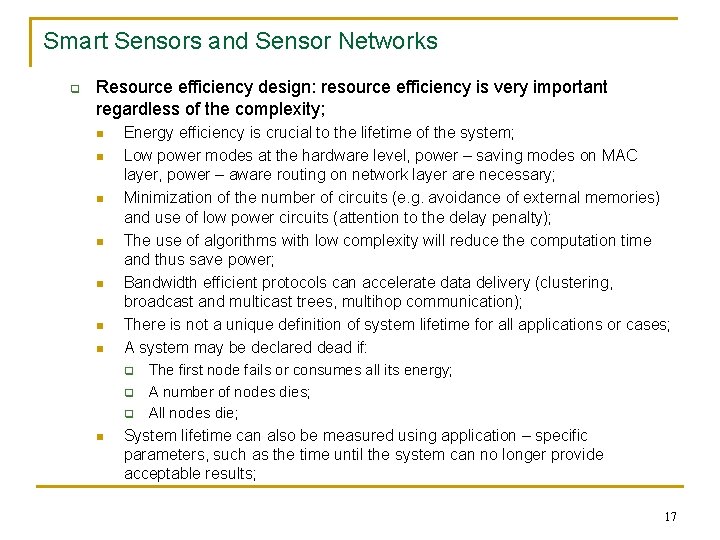 Smart Sensors and Sensor Networks

Resource efficiency design: resource efficiency is very important regardless of the complexity;

Energy efficiency is crucial to the lifetime of the system;

Low power modes at the hardware level, power – saving modes on MAC layer, power – aware routing on network layer are necessary;

Minimization of the number of circuits (e.g. avoidance of external memories) and use of low power circuits (attention to the delay penalty);

The use of algorithms with low complexity will reduce the computation time and thus save power;

Bandwidth efficient protocols can accelerate data delivery (clustering, broadcast and multicast trees, multihop communication);

There is not a unique definition of system lifetime for all applications or cases;

A system may be declared dead if:

The first node fails or consumes all its energy;

A number of nodes dies;

All nodes die;

System lifetime can also be measured using application – specific parameters, such as the time until the system can no longer provide acceptable results;

17